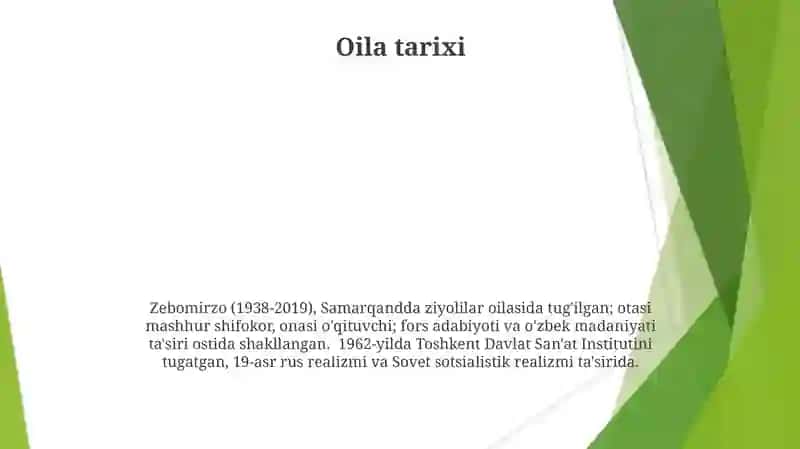 Oila tarixi

Zebomirzo (1938-2019), Samarqandda ziyolilar oilasida tug'ilgan; otasi mashhur shifokor, onasi o'qituvchi; fors adabiyoti va o'zbek madaniyati ta'siri ostida shakllangan. 1962-yilda Toshkent Davlat San'at Institutini tugatgan, 19-asr rus realizmi va Sovet sotsialistik realizmi ta'sirida.